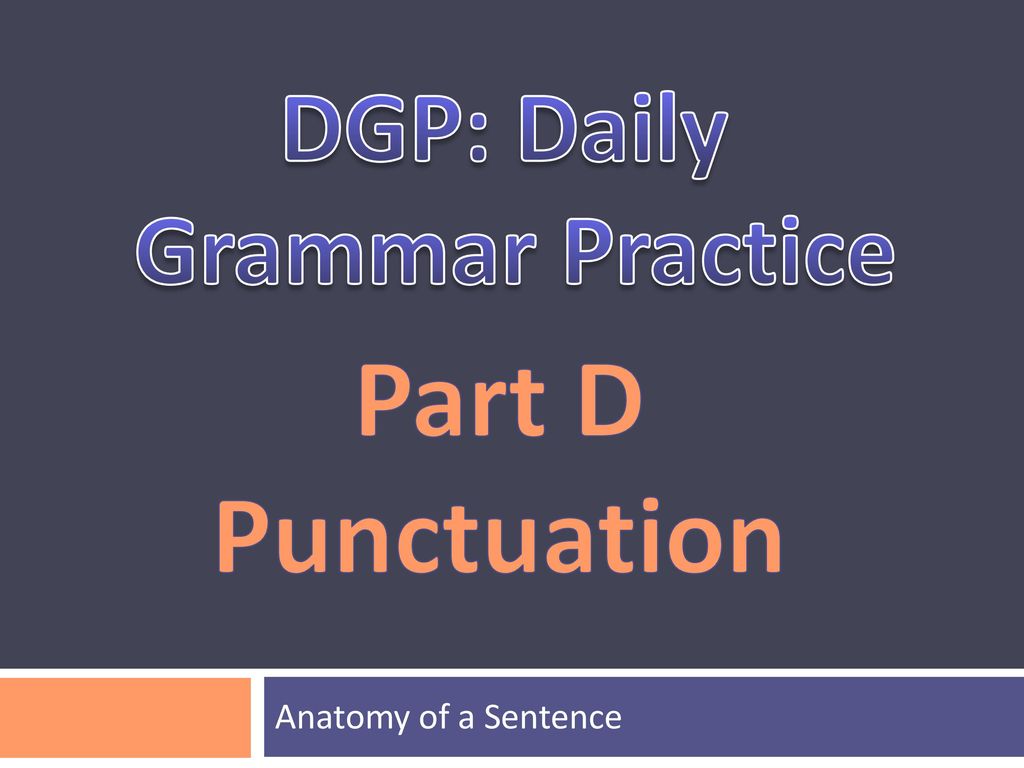 DGP: Daily Grammar Practice

Part D
Punctuation

Anatomy of a Sentence